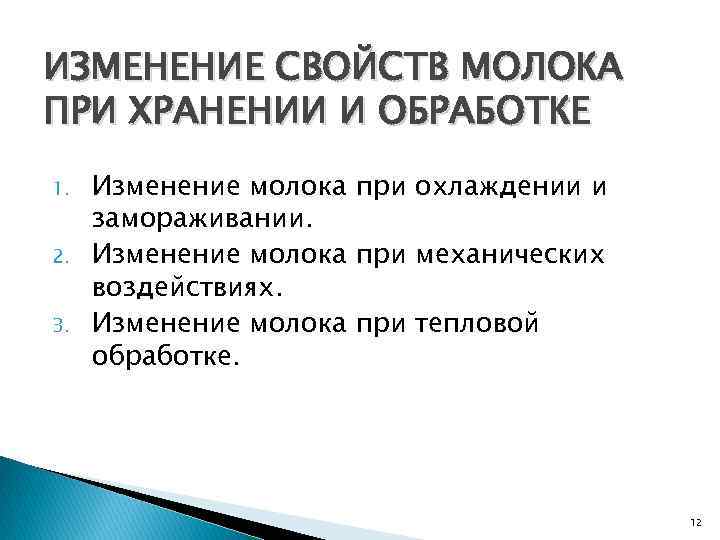 ИЗМЕНЕНИЕ СВОЙСТВ МОЛОКА ПРИ ХРАНЕНИИ И ОБРАБОТКЕ

1. Изменение молока при охлаждении и замораживании.
2. Изменение молока при механических воздействиях.
3. Изменение молока при тепловой обработке.

12